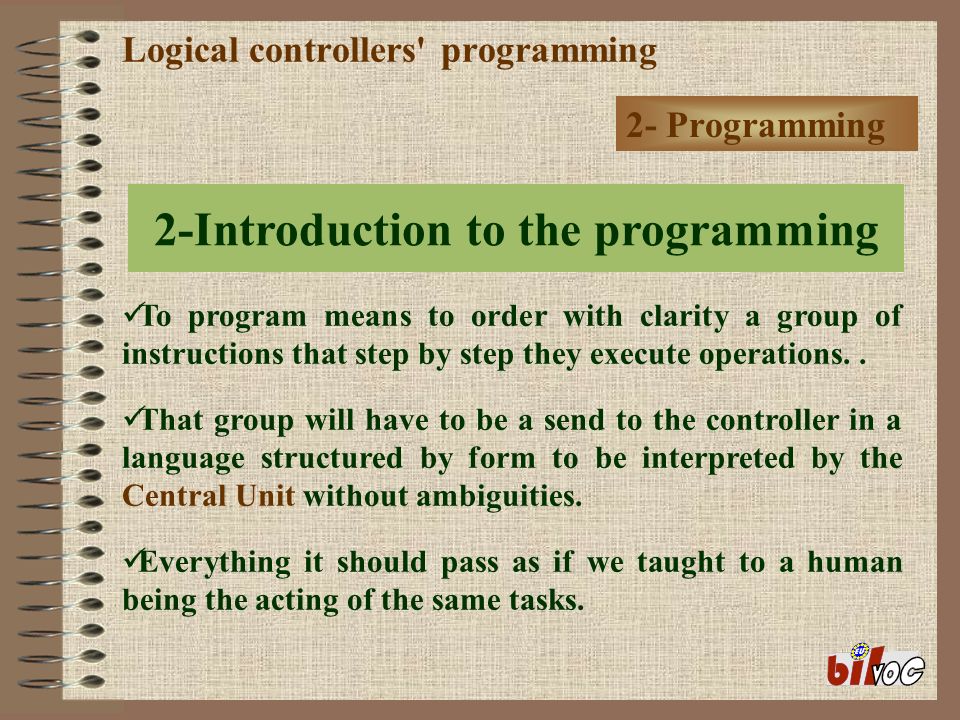 Logical controllers' programming

2- Programming

2-Introduction to the programming

✓To program means to order with clarity a group of instructions that step by step they execute operations. .

✓That group will have to be a send to the controller in a language structured by form to be interpreted by the Central Unit without ambiguities.

✓Everything it should pass as if we taught to a human being the acting of the same tasks.

bilvoc